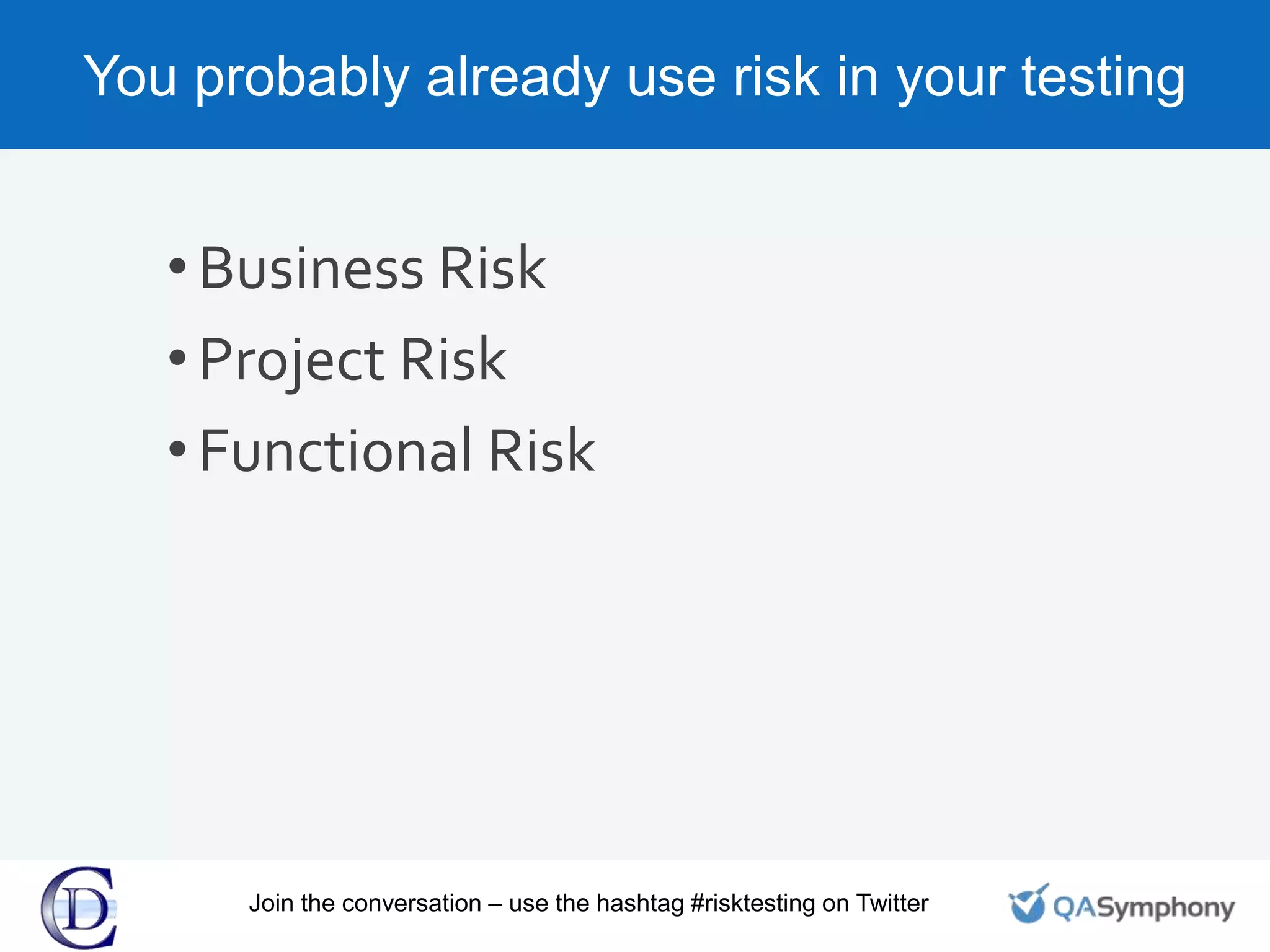 You probably already use risk in your testing

• Business Risk
• Project Risk
• Functional Risk

CD

Join the conversation – use the hashtag #risktesting on Twitter

QASymphony